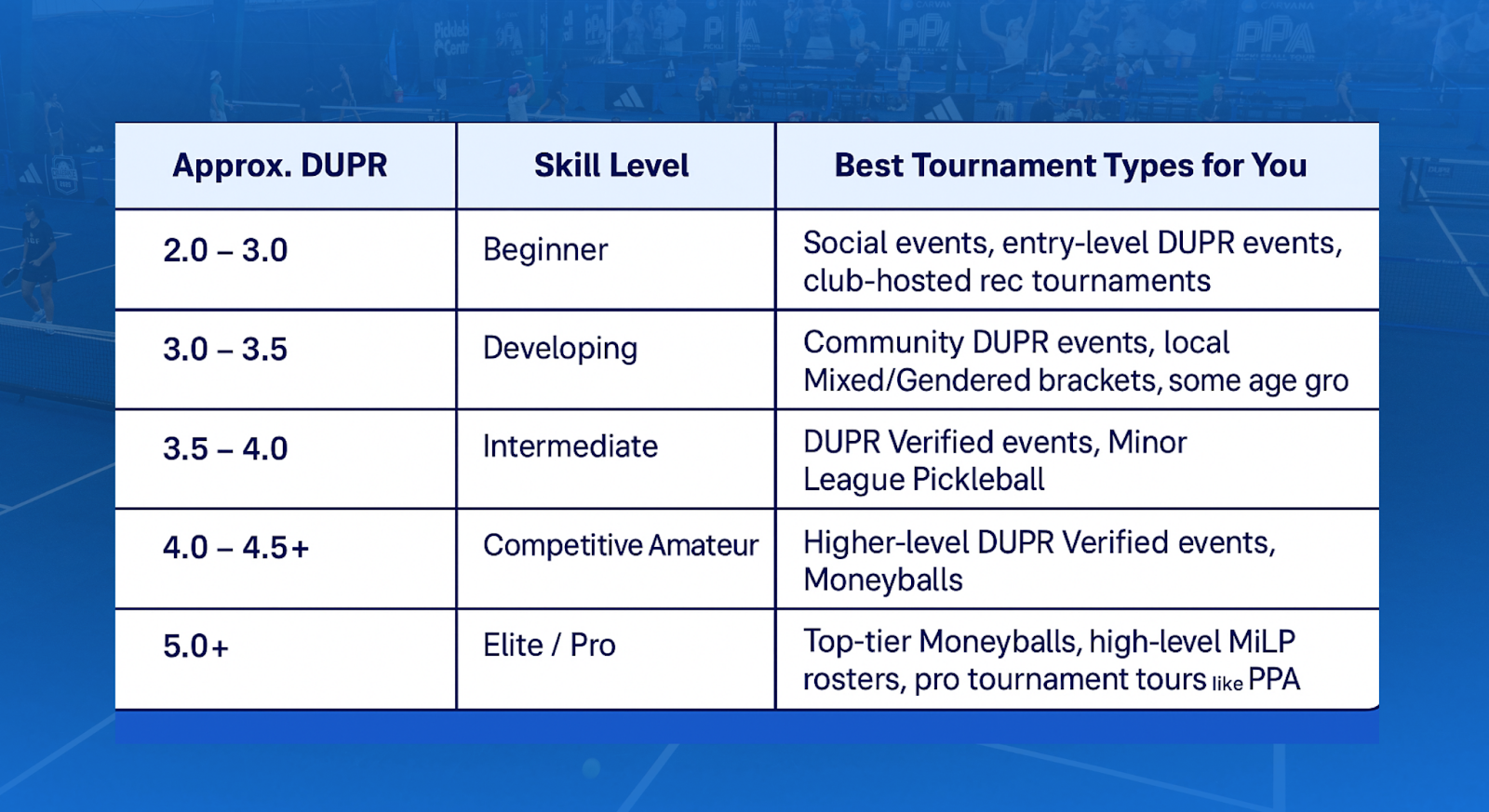 | Approx. DUPR | Skill Level | Best Tournament Types for You |
|---|---|---|
| 2.0 – 3.0 | Beginner | Social events, entry-level DUPR events, club-hosted rec tournaments |
| 3.0 – 3.5 | Developing | Community DUPR events, local Mixed/Gendered brackets, some age gro |
| 3.5 – 4.0 | Intermediate | DUPR Verified events, Minor League Pickleball |
| 4.0 – 4.5+ | Competitive Amateur | Higher-level DUPR Verified events, Moneyballs |
| 5.0+ | Elite / Pro | Top-tier Moneyballs, high-level MiLP rosters, pro tournament tours like PPA |